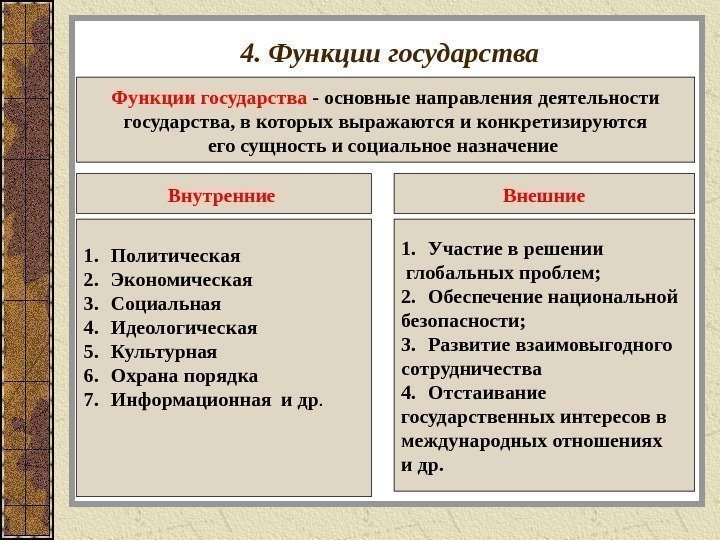 4. Функции государства

Функции государства - основные направления деятельности государства, в которых выражаются и конкретизируются его сущность и социальное назначение

Внутренние

1. Политическая
2. Экономическая
3. Социальная
4. Идеологическая
5. Культурная
6. Охрана порядка
7. Информационная и др.

Внешние

1. Участие в решении глобальных проблем;
2. Обеспечение национальной безопасности;
3. Развитие взаимовыгодного сотрудничества
4. Отстаивание государственных интересов в международных отношениях и др.